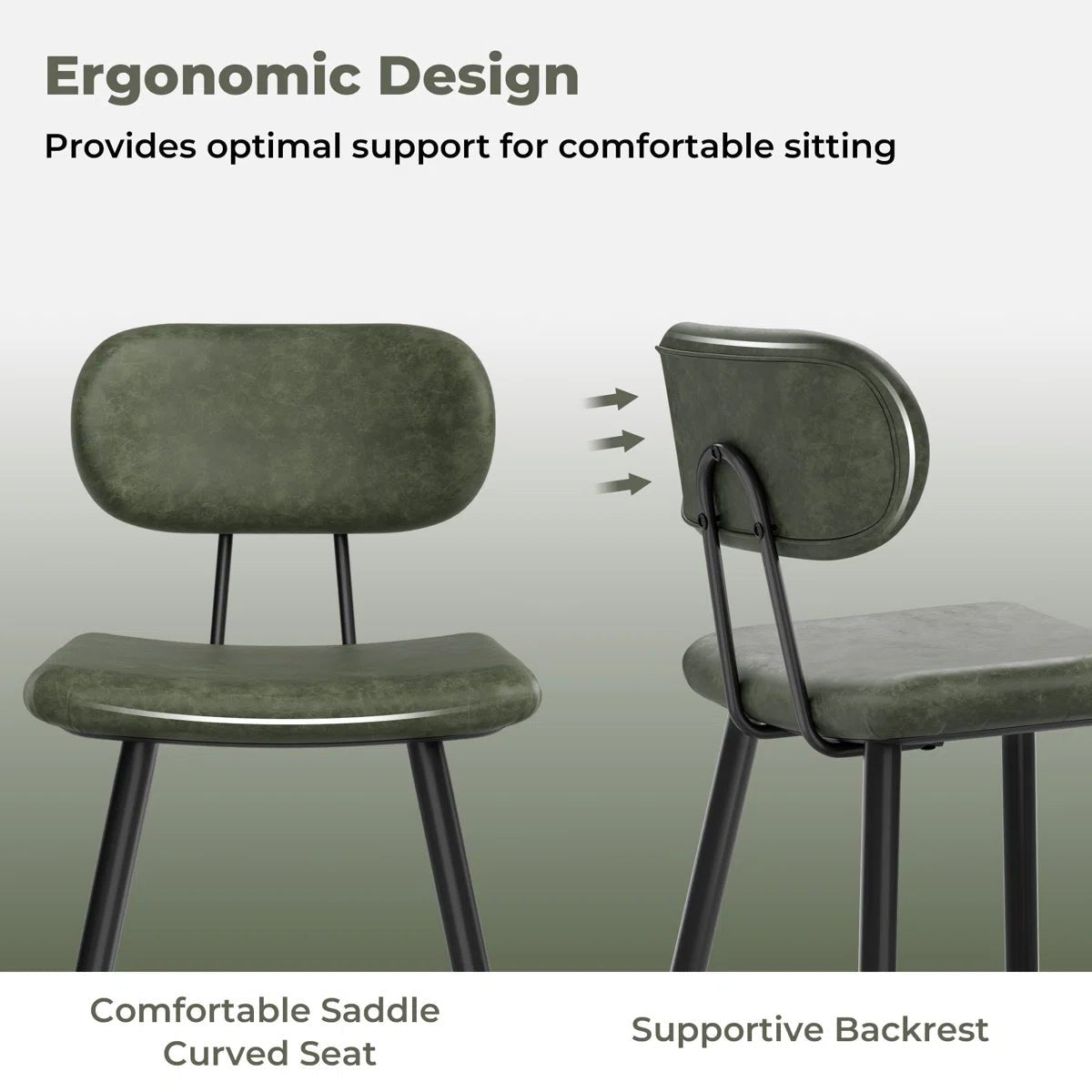 Ergonomic Design

Provides optimal support for comfortable sitting

Comfortable Saddle Curved Seat

Supportive Backrest